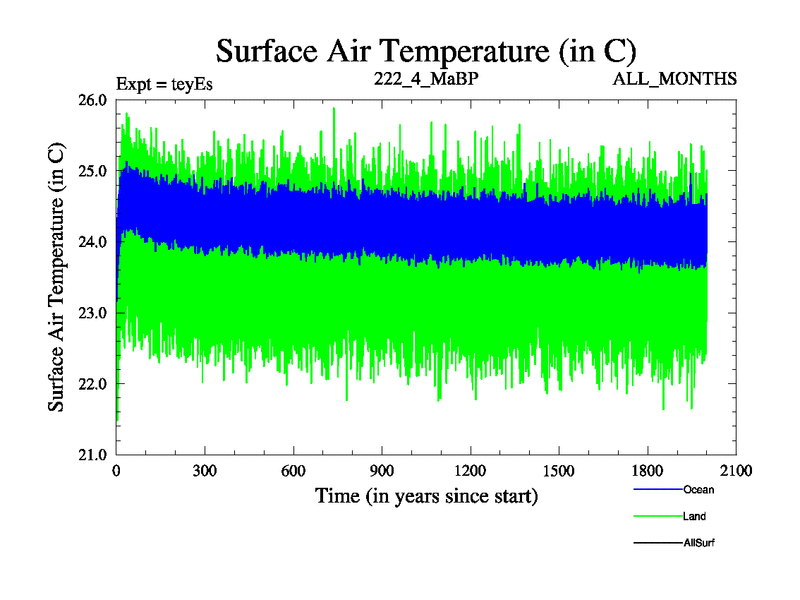 Surface Air Temperature (in C)

Expt = teyEs

222_4_MaBP

ALL_MONTHS

Surface Air Temperature (in C)

26.0
25.0
24.0
23.0
22.0
21.0

0
300
600
900
1200
1500
1800
2100

Time (in years since start)

Ocean
Land
AllSurf